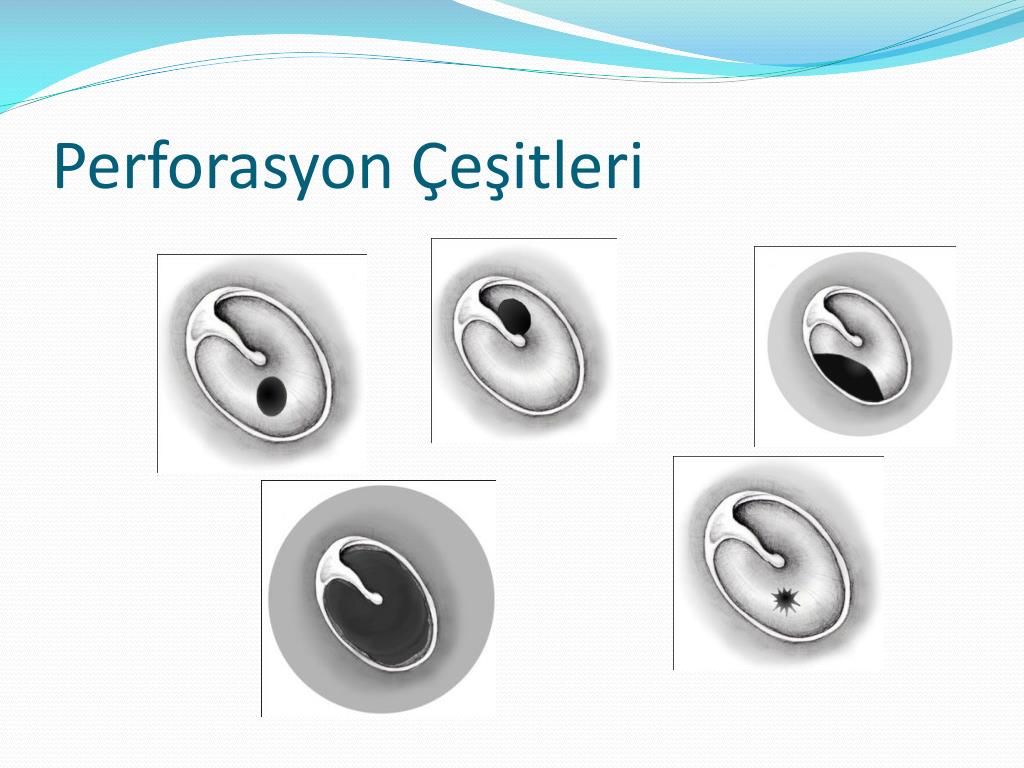 Perforasyon Çeşitleri